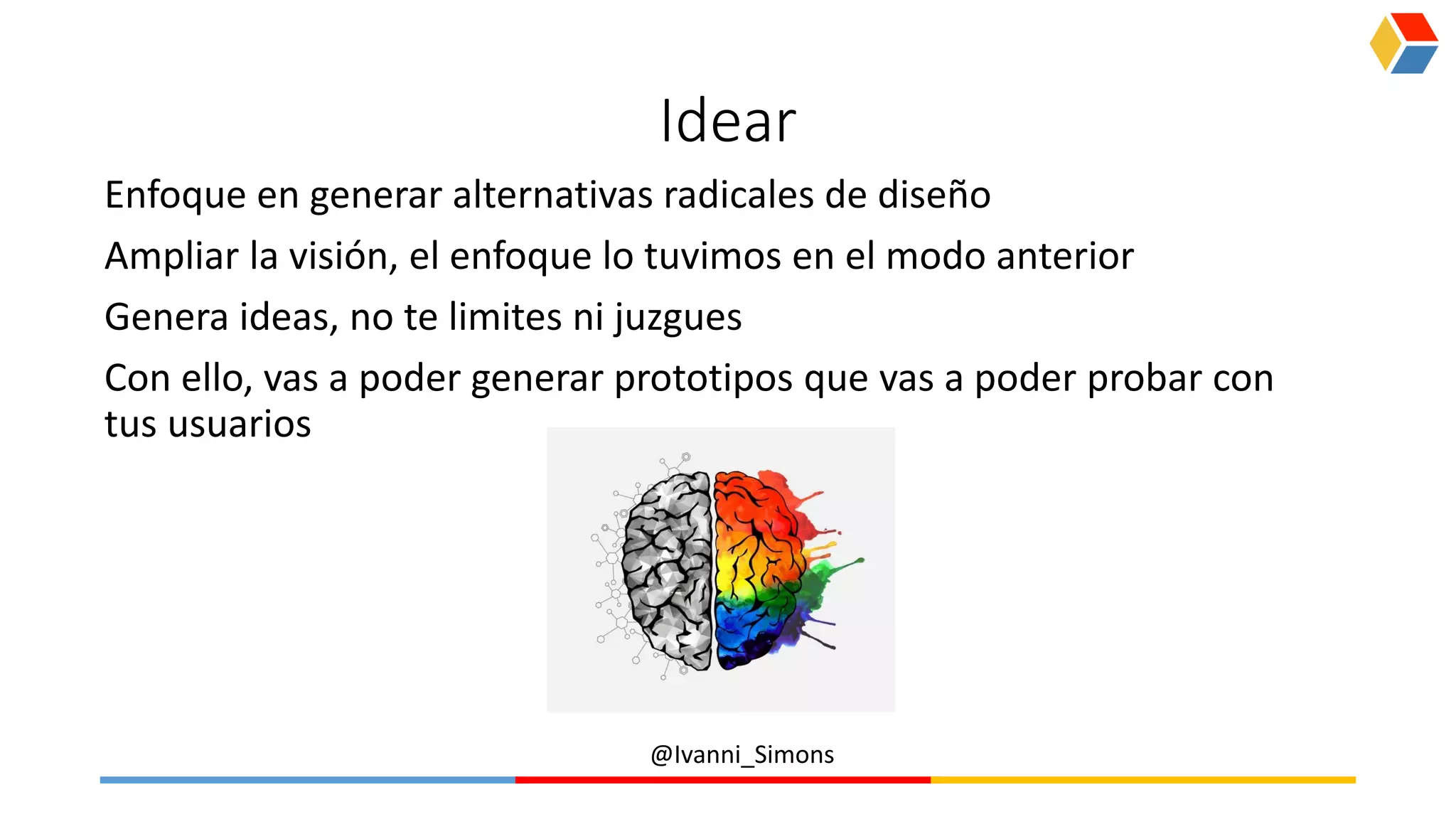 Idear

Enfoque en generar alternativas radicales de diseño

Ampliar la visión, el enfoque lo tuvimos en el modo anterior

Genera ideas, no te limites ni juzgues

Con ello, vas a poder generar prototipos que vas a poder probar con tus usuarios

@Ivanni_Simons